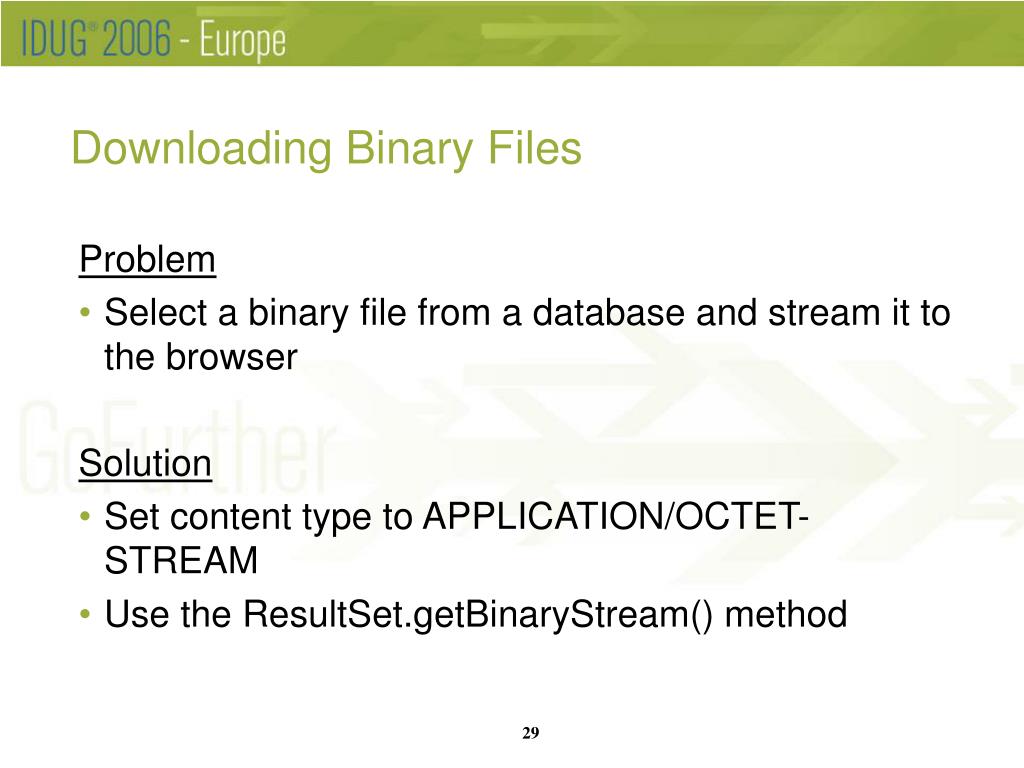 IDUG® 2006 - Europe

Downloading Binary Files

Problem
• Select a binary file from a database and stream it to the browser

Solution
• Set content type to APPLICATION/OCTET-STREAM
• Use the ResultSet.getBinaryStream() method

GoFurther

29